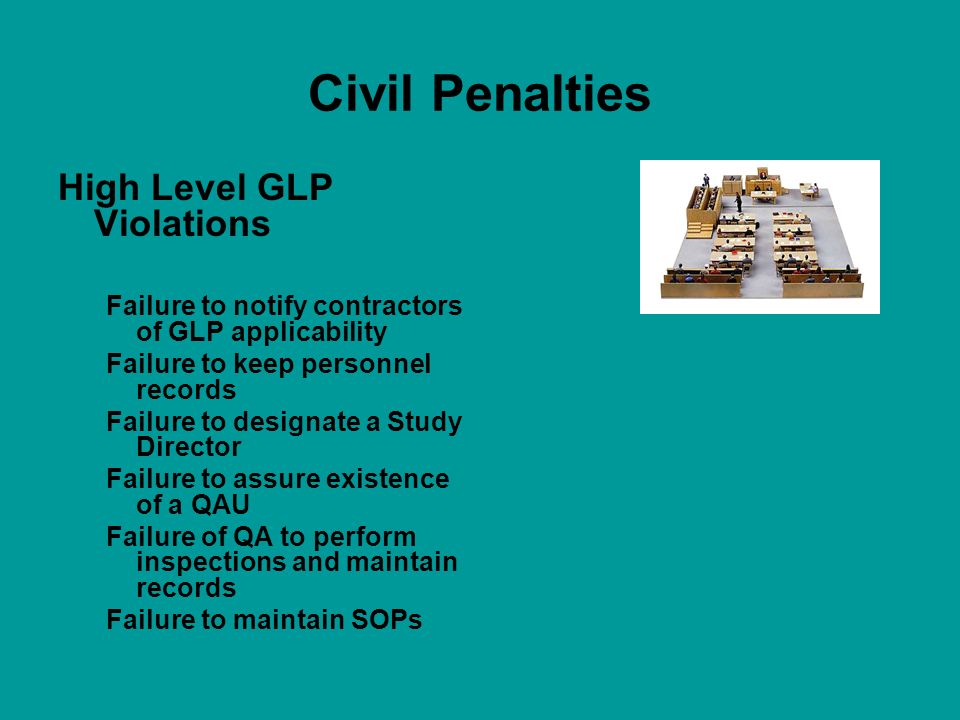 Civil Penalties

High Level GLP Violations

Failure to notify contractors of GLP applicability
Failure to keep personnel records
Failure to designate a Study Director
Failure to assure existence of a QAU
Failure of QA to perform inspections and maintain records
Failure to maintain SOPs